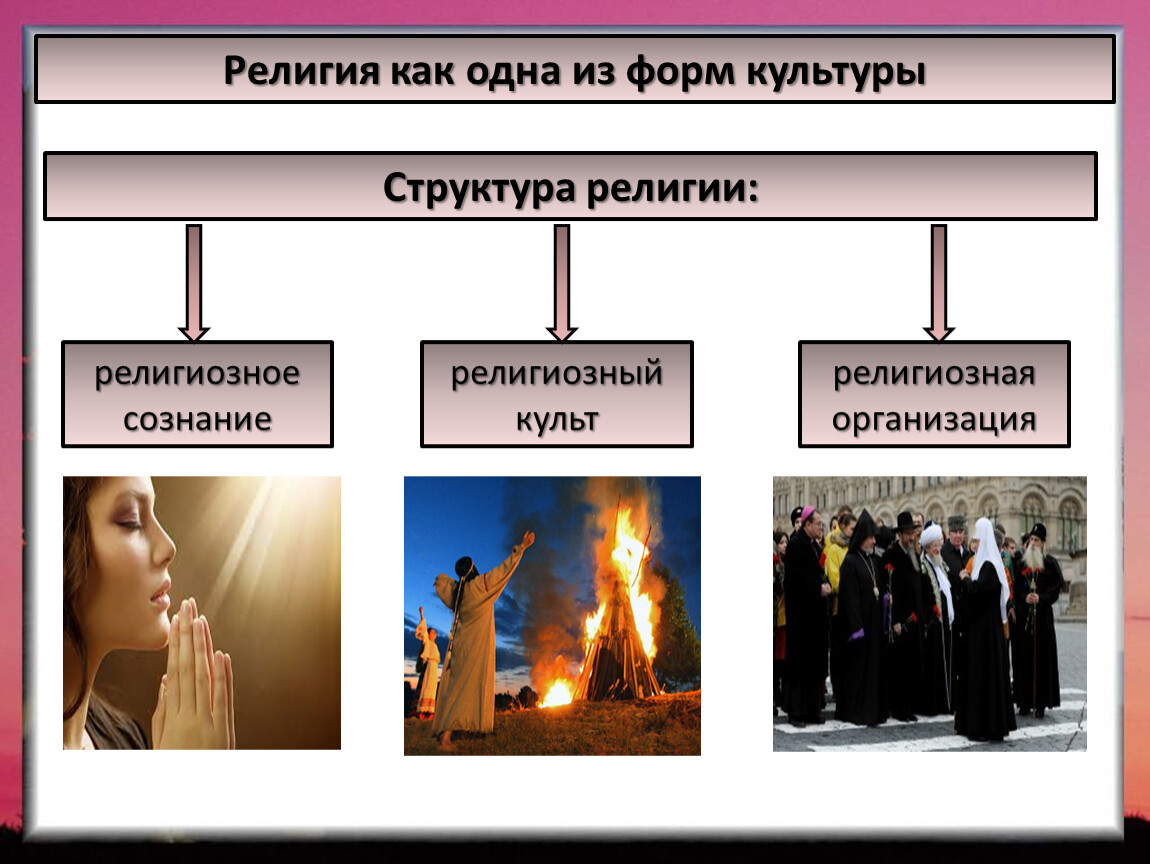 Религия как одна из форм культуры

Структура религии:

религиозное сознание

религиозный культ

религиозная организация